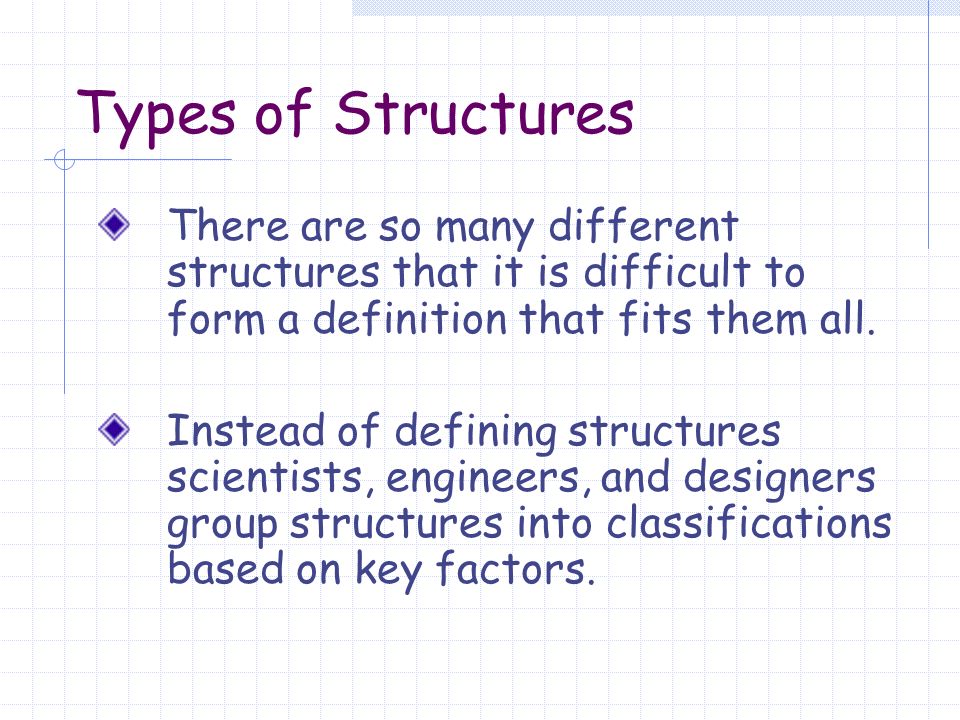 Types of Structures

There are so many different structures that it is difficult to form a definition that fits them all.

Instead of defining structures scientists, engineers, and designers group structures into classifications based on key factors.